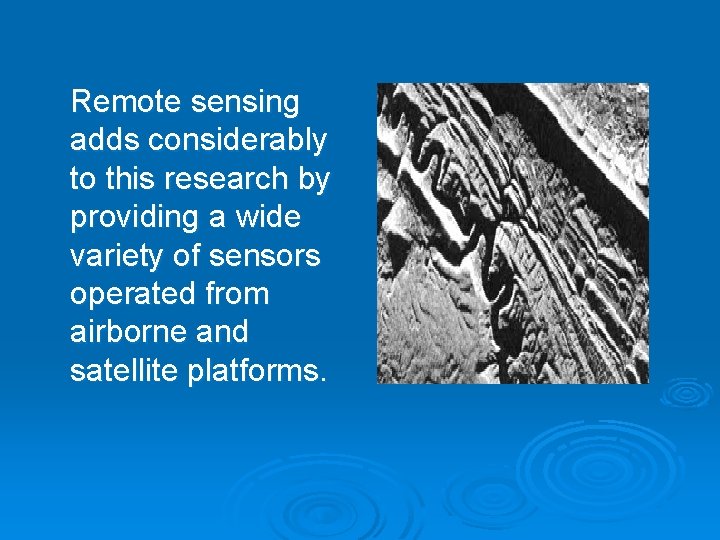 Remote sensing adds considerably to this research by providing a wide variety of sensors operated from airborne and satellite platforms.